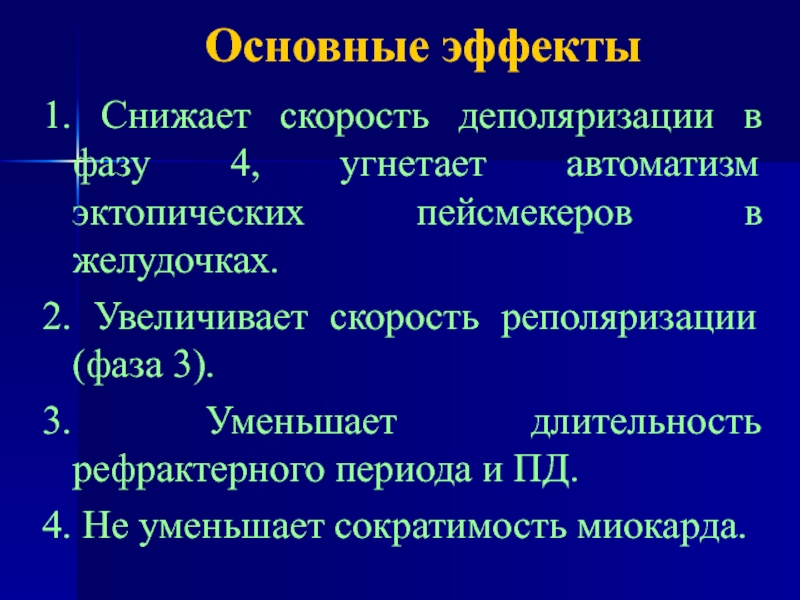 Основные эффекты

1. Снижает скорость деполяризации в фазу 4, угнетает автоматизм эктопических пейсмекеров в желудочках.

2. Увеличивает скорость реполяризации (фаза 3).

3. Уменьшает длительность рефрактерного периода и ПД.

4. Не уменьшает сократимость миокарда.